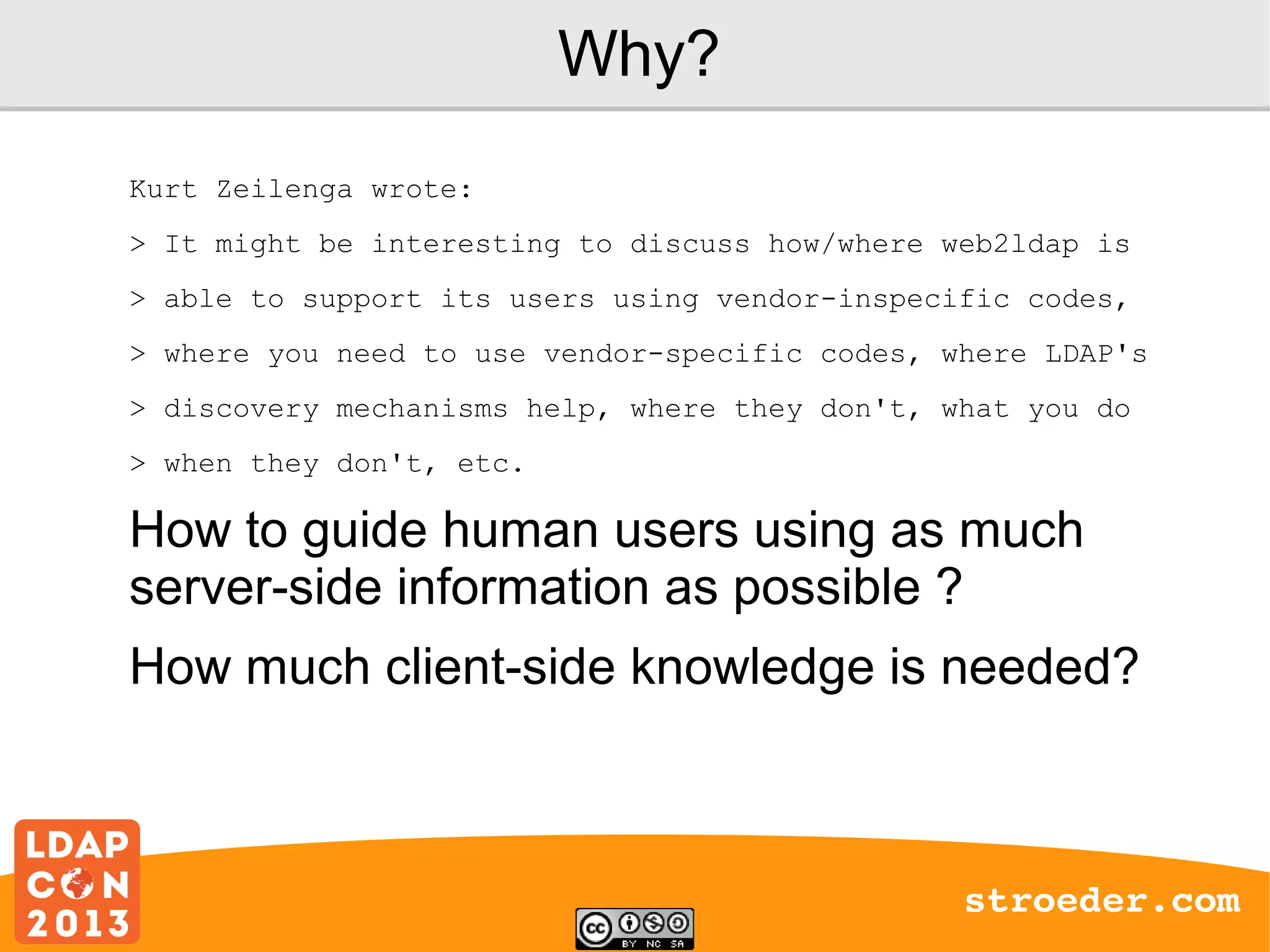 Why?

Kurt Zeilenga wrote:

> It might be interesting to discuss how/where web2ldap is

> able to support its users using vendor-inspecific codes,

> where you need to use vendor-specific codes, where LDAP's

> discovery mechanisms help, where they don't, what you do

> when they don't, etc.

How to guide human users using as much server-side information as possible ?

How much client-side knowledge is needed?

LDAP CON 2013

cc BY NC SA

stroeder.com